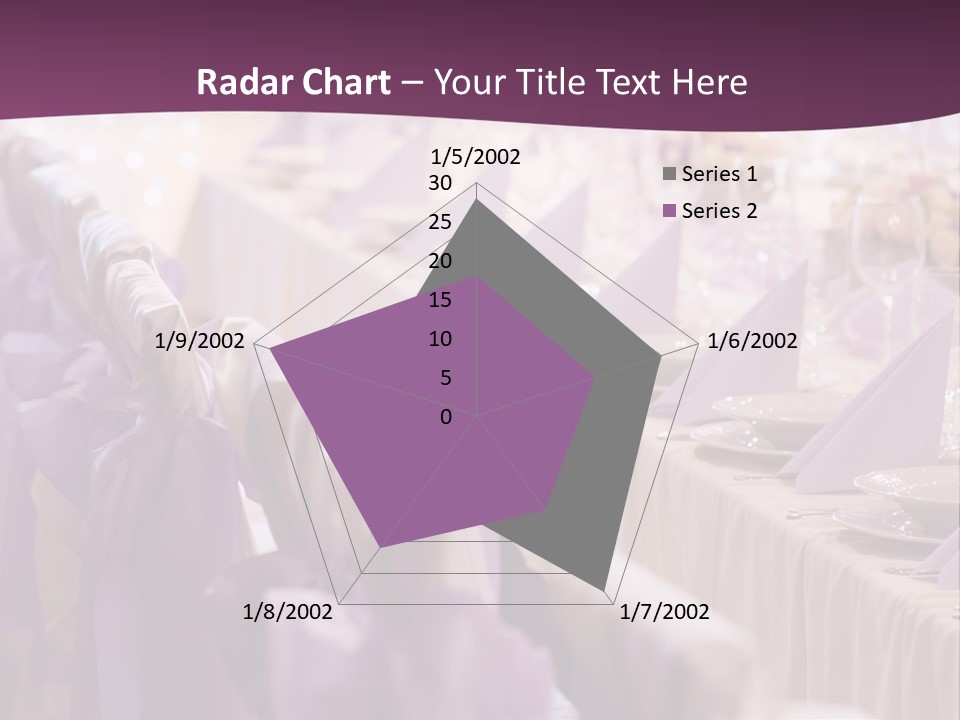 Radar Chart – Your Title Text Here

1/5/2002
30
25
20
15
10
5
0
1/6/2002
1/7/2002
1/8/2002
1/9/2002

Series 1
Series 2